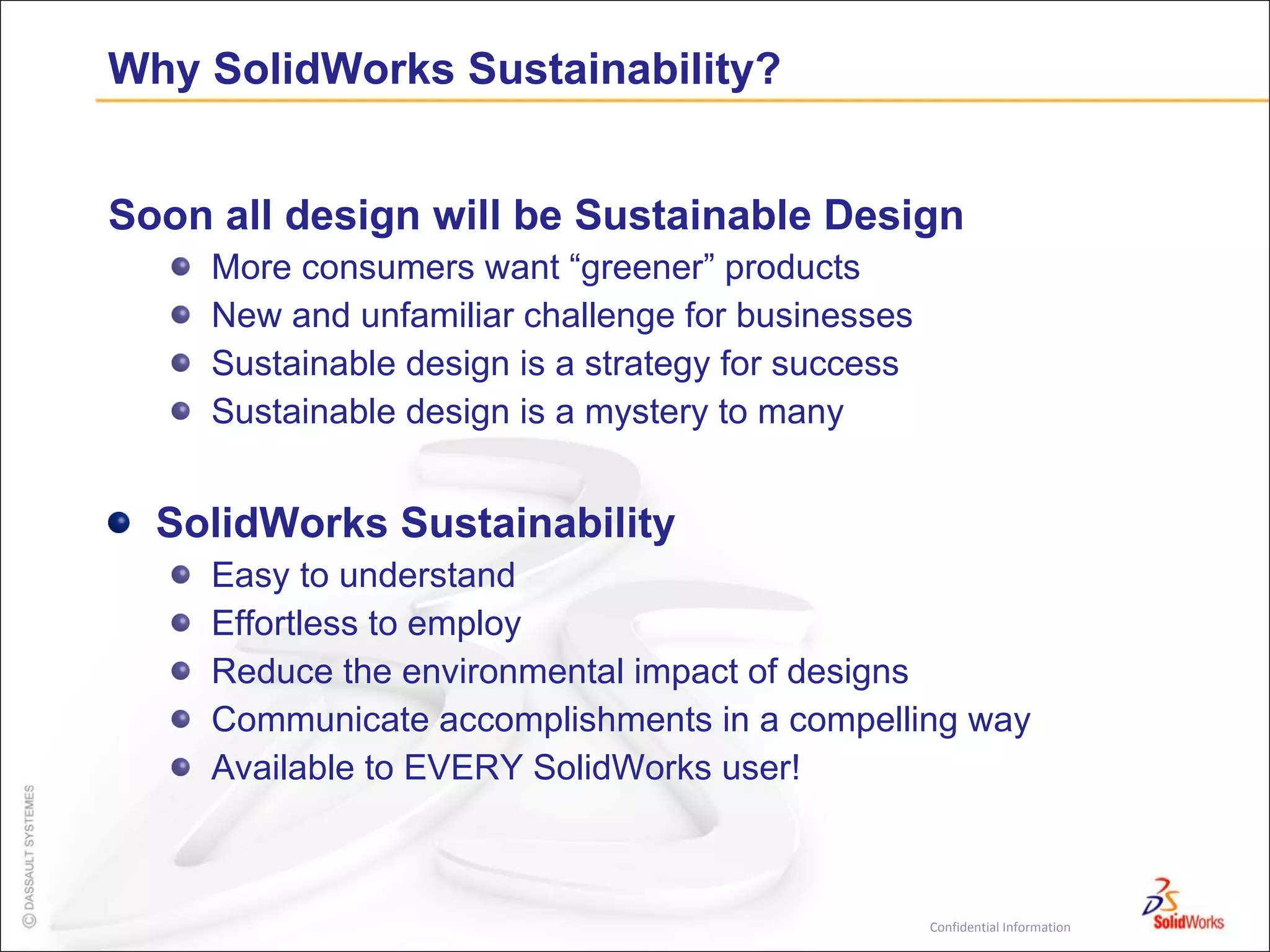 Why SolidWorks Sustainability?

Soon all design will be Sustainable Design

- More consumers want “greener” products
- New and unfamiliar challenge for businesses
- Sustainable design is a strategy for success
- Sustainable design is a mystery to many

- SolidWorks Sustainability
  - Easy to understand
  - Effortless to employ
  - Reduce the environmental impact of designs
  - Communicate accomplishments in a compelling way
  - Available to EVERY SolidWorks user!

© DASSAULT SYSTEMES

Confidential Information

3DS SolidWorks